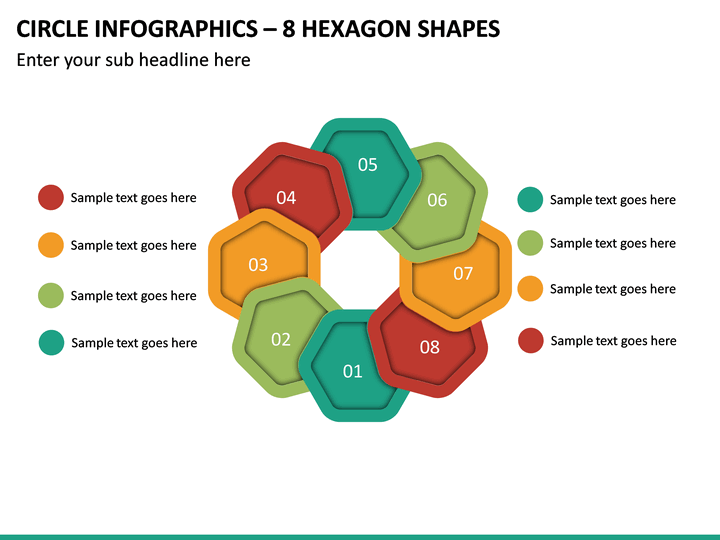 CIRCLE INFOGRAPHICS – 8 HEXAGON SHAPES

Enter your sub headline here

Sample text goes here

Sample text goes here

Sample text goes here

Sample text goes here

05

04

06

03

07

02

08

01

Sample text goes here

Sample text goes here

Sample text goes here

Sample text goes here